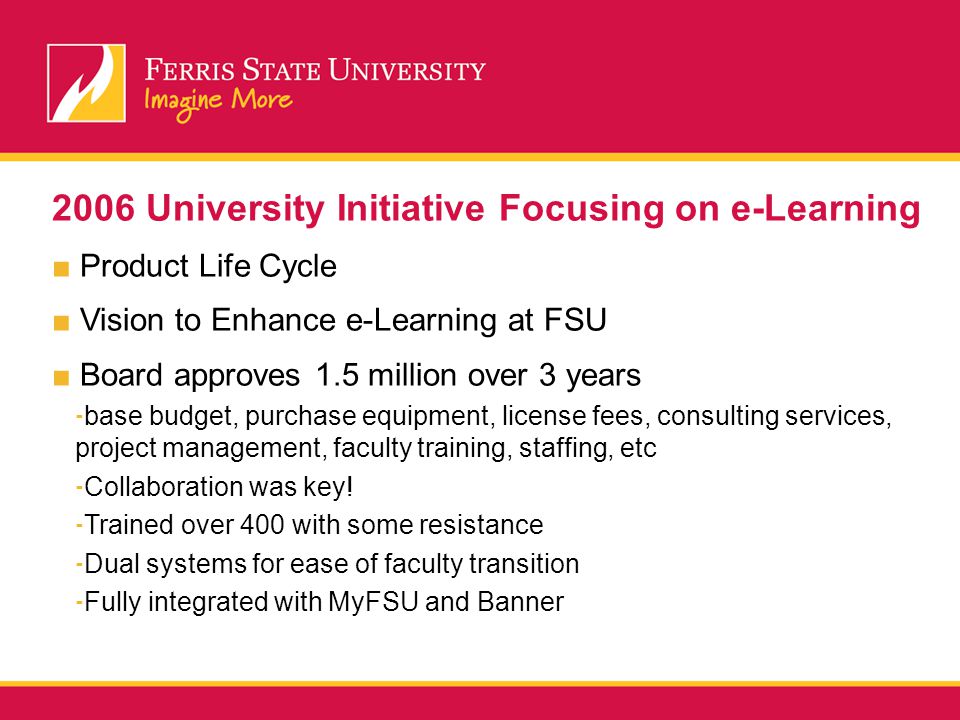 FERRIS STATE UNIVERSITY
Imagine More

2006 University Initiative Focusing on e-Learning

■ Product Life Cycle

■ Vision to Enhance e-Learning at FSU

■ Board approves 1.5 million over 3 years

-base budget, purchase equipment, license fees, consulting services, project management, faculty training, staffing, etc

-Collaboration was key!

-Trained over 400 with some resistance

-Dual systems for ease of faculty transition

-Fully integrated with MyFSU and Banner